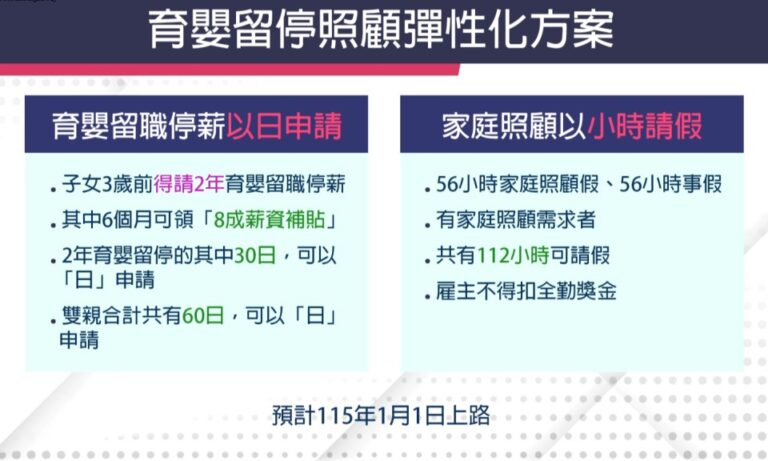 育嬰留停照顧彈性化方案

育嬰留職停薪以日申請

. 子女3歲前得請2年育嬰留職停薪

. 其中6個月可領「8成薪資補貼」

. 2年育嬰留停的其中30日，可以「日」申請

. 雙親合計共有60日，可以「日」申請

家庭照顧以小時請假

. 56小時家庭照顧假、56小時事假

. 有家庭照顧需求者

. 共有112小時可請假

. 雇主不得扣全勤獎金

預計115年1月1日上路